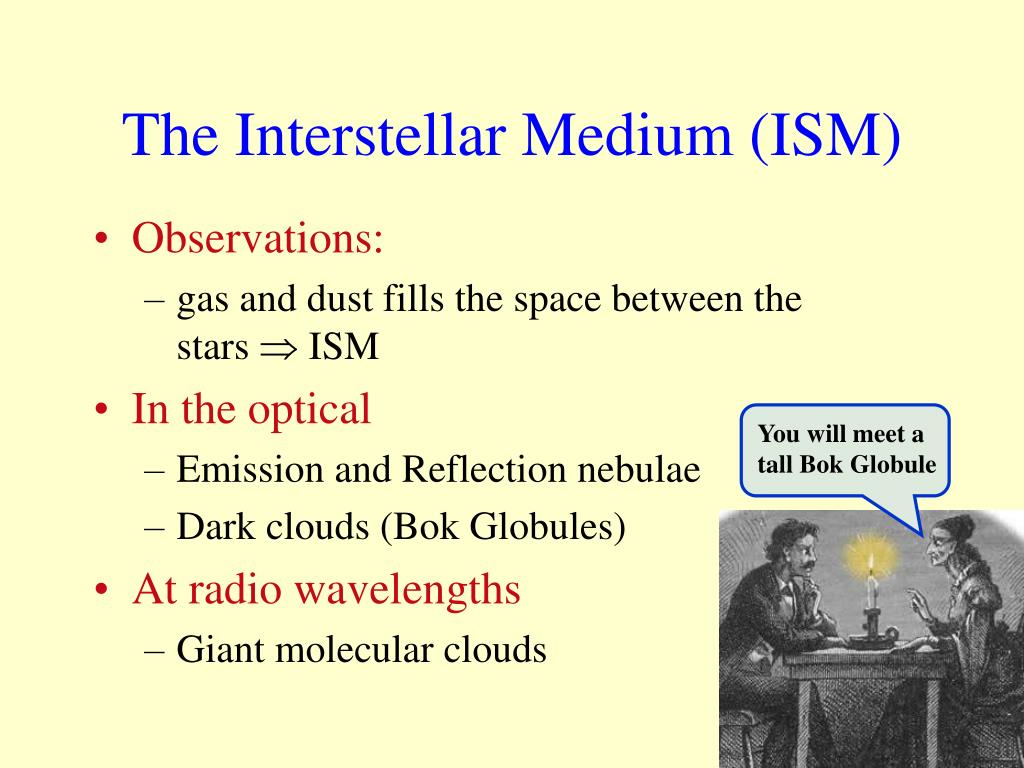 The Interstellar Medium (ISM)

• Observations:
– gas and dust fills the space between the stars $\Rightarrow$ ISM

• In the optical
– Emission and Reflection nebulae
– Dark clouds (Bok Globules)

• At radio wavelengths
– Giant molecular clouds

You will meet a tall Bok Globule